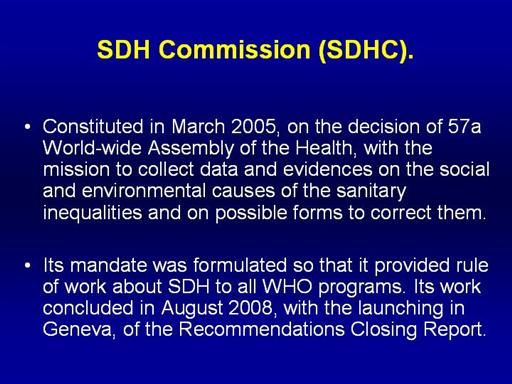 SDH Commission (SDHC).

• Constituted in March 2005, on the decision of 57a World-wide Assembly of the Health, with the mission to collect data and evidences on the social and environmental causes of the sanitary inequalities and on possible forms to correct them.

• Its mandate was formulated so that it provided rule of work about SDH to all WHO programs. Its work concluded in August 2008, with the launching in Geneva, of the Recommendations Closing Report.